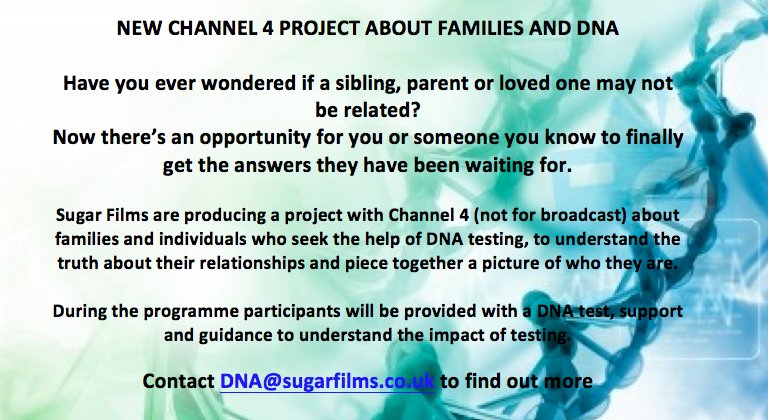 NEW CHANNEL 4 PROJECT ABOUT FAMILIES AND DNA

Have you ever wondered if a sibling, parent or loved one may not be related?
Now there's an opportunity for you or someone you know to finally get the answers they have been waiting for.

Sugar Films are producing a project with Channel 4 (not for broadcast) about families and individuals who seek the help of DNA testing, to understand the truth about their relationships and piece together a picture of who they are.

During the programme participants will be provided with a DNA test, support and guidance to understand the impact of testing.

Contact DNA@sugarfilms.co.uk to find out more